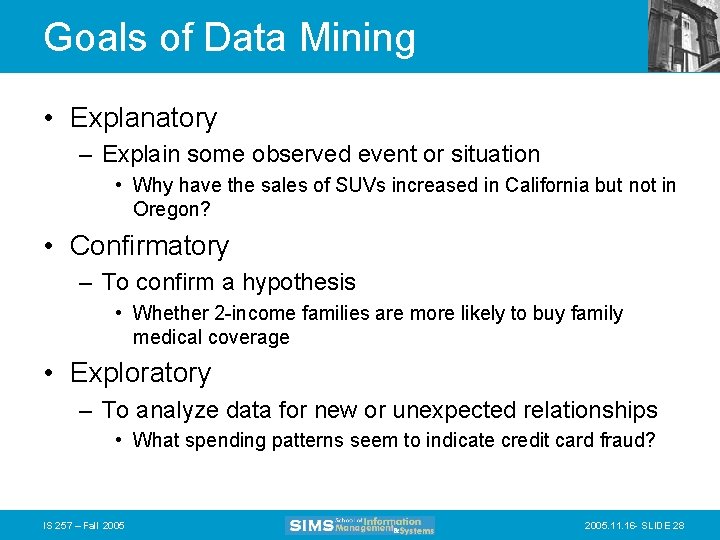 Goals of Data Mining

• Explanatory
– Explain some observed event or situation
• Why have the sales of SUVs increased in California but not in Oregon?

• Confirmatory
– To confirm a hypothesis
• Whether 2-income families are more likely to buy family medical coverage

• Exploratory
– To analyze data for new or unexpected relationships
• What spending patterns seem to indicate credit card fraud?

IS 257 – Fall 2005

SIMS School of Information Management & Systems

2005.11.16- SLIDE 28